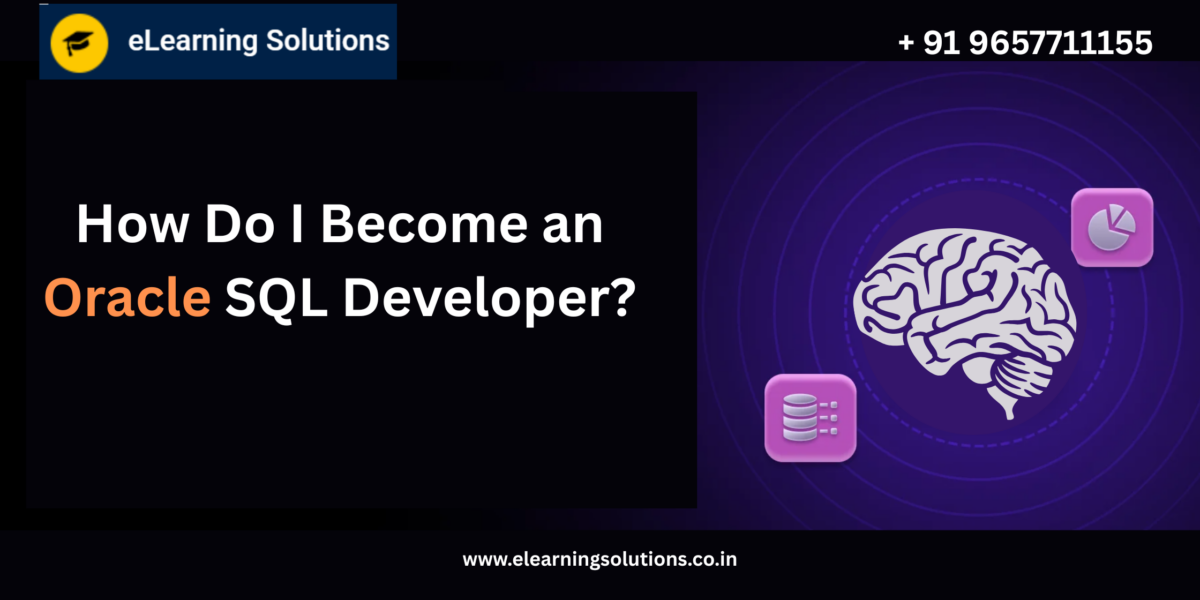 eLearning Solutions

+ 91 9657711155

How Do I Become an Oracle SQL Developer?

www.elearningsolutions.co.in